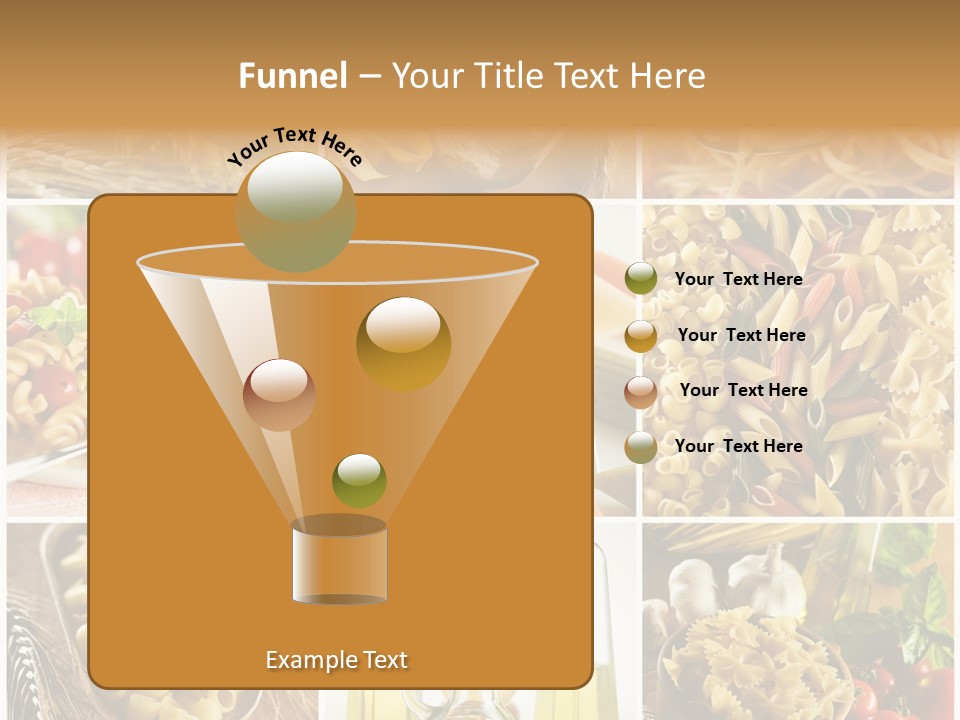 Funnel – Your Title Text Here

Your Text Here

Your Text Here

Your Text Here

Your Text Here

Your Text Here

Example Text